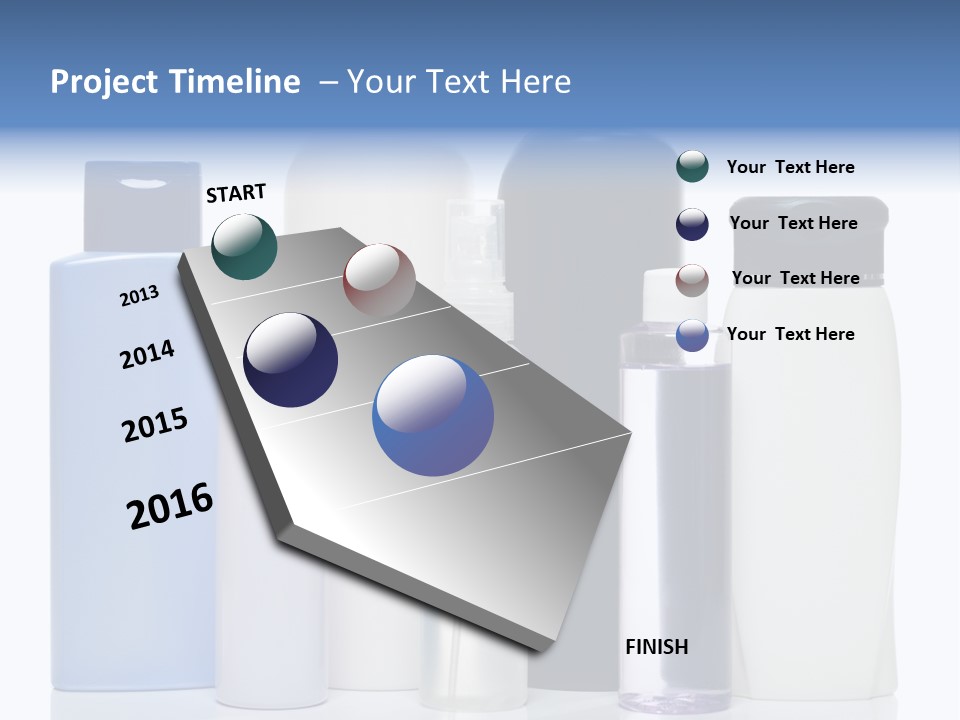 Project Timeline – Your Text Here

START

2013

2014

2015

2016

FINISH

Your Text Here

Your Text Here

Your Text Here

Your Text Here